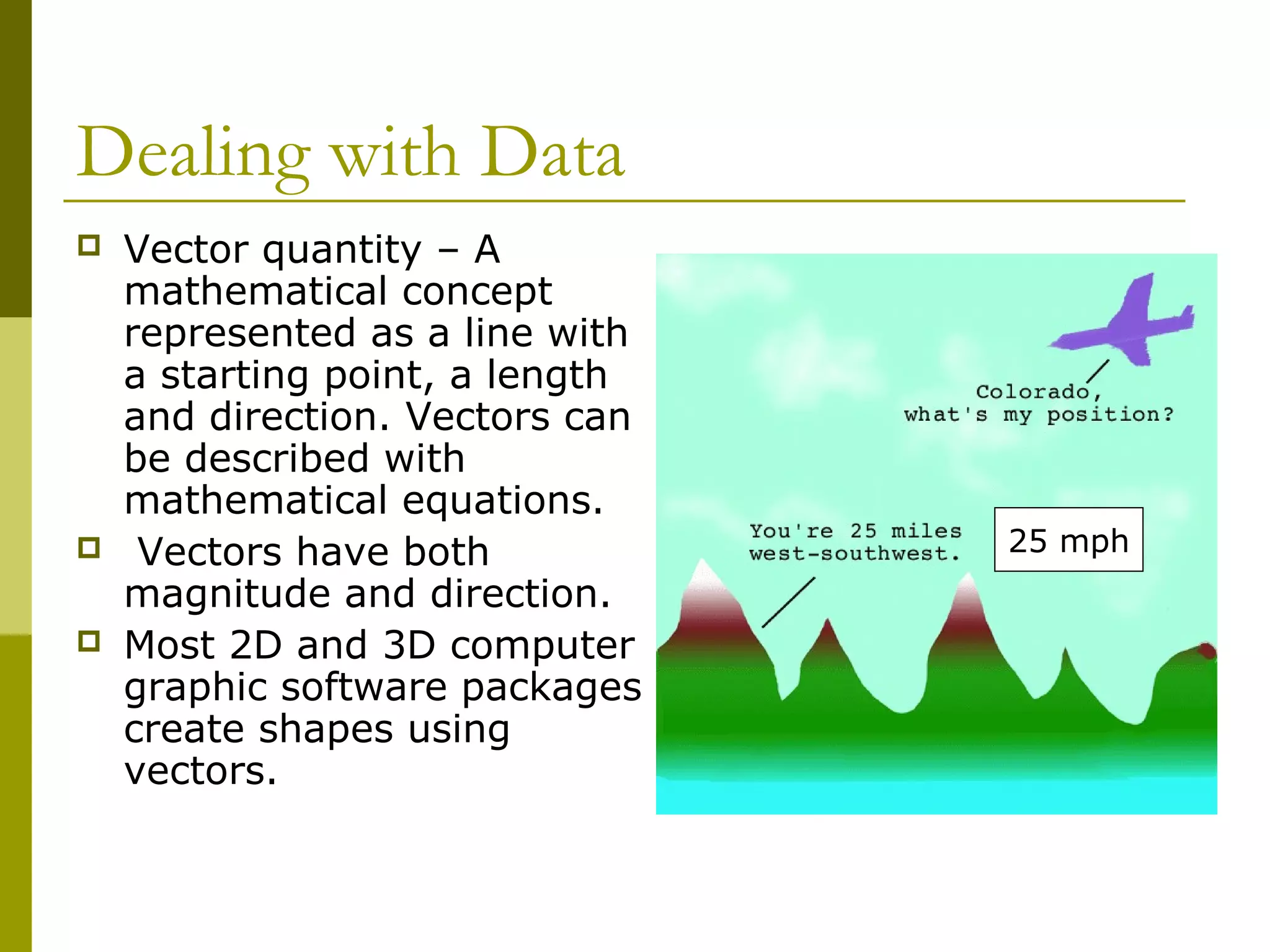 Dealing with Data

Vector quantity – A mathematical concept represented as a line with a starting point, a length and direction. Vectors can be described with mathematical equations.

Vectors have both magnitude and direction.

Most 2D and 3D computer graphic software packages create shapes using vectors.

Colorado, what's my position?

You're 25 miles west-southwest.

25 mph